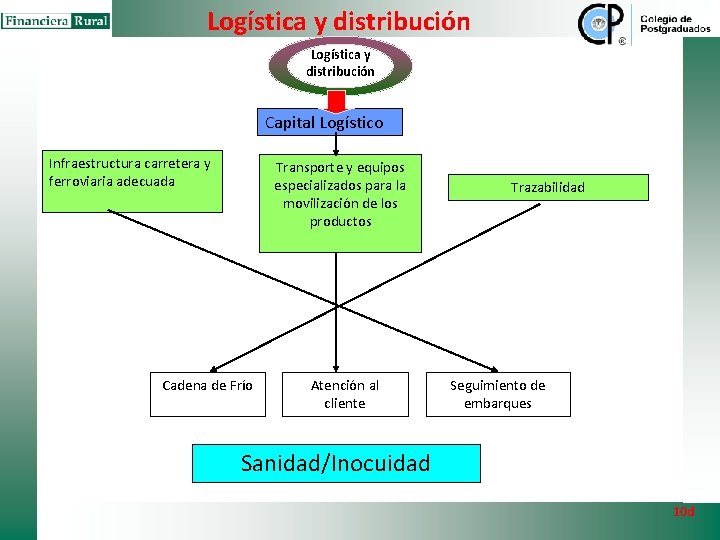 Financiera Rural

Logística y distribución

CP ®

Colegio de Postgraduados

Logística y distribución

Capital Logístico

Infraestructura carretera y ferroviaria adecuada

Transporte y equipos especializados para la movilización de los productos

Trazabilidad

Cadena de Frío

Atención al cliente

Seguimiento de embarques

Sanidad/Inocuidad

10d